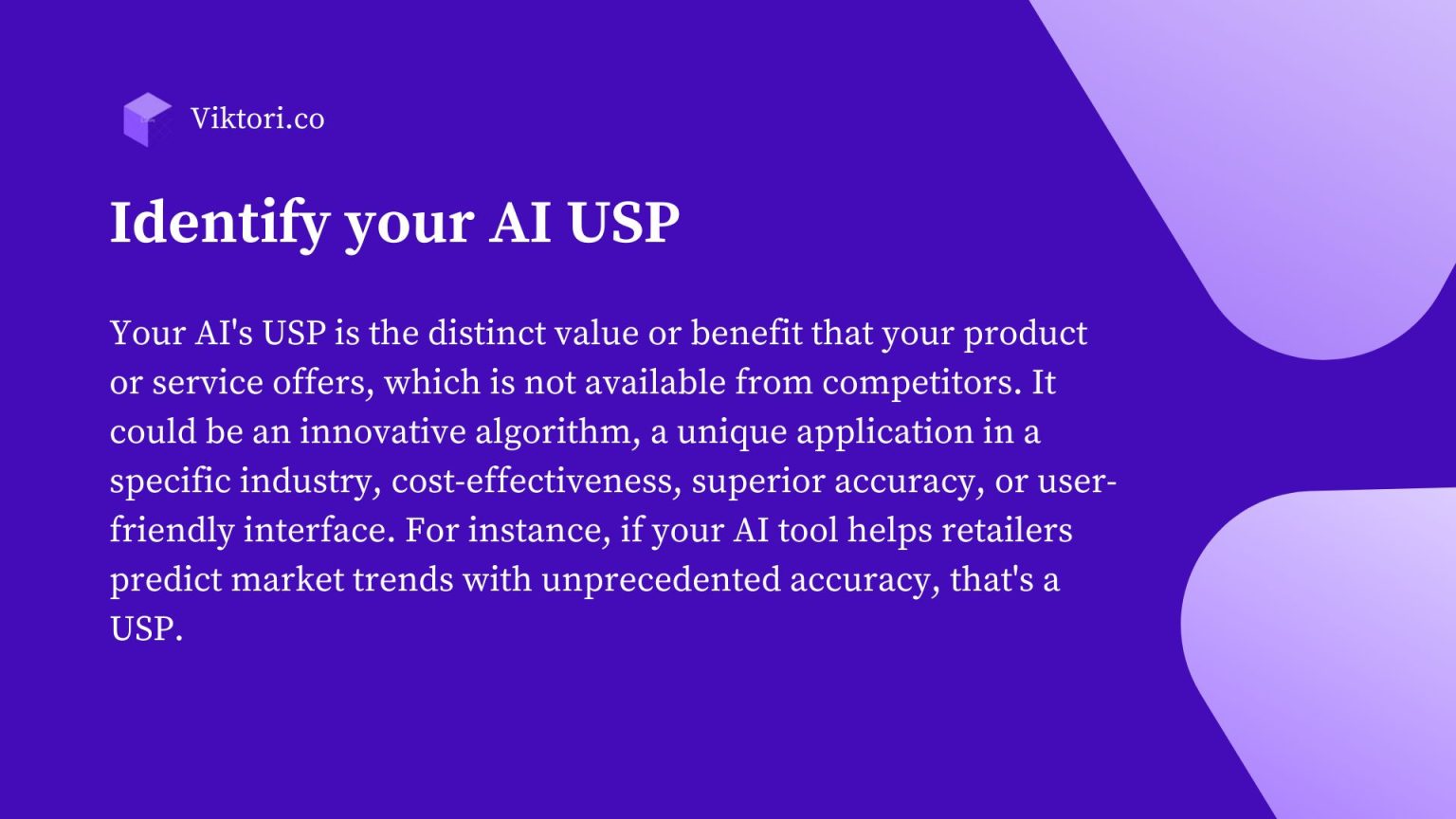 Viktori.co

Identify your AI USP

Your AI's USP is the distinct value or benefit that your product or service offers, which is not available from competitors. It could be an innovative algorithm, a unique application in a specific industry, cost-effectiveness, superior accuracy, or user-friendly interface. For instance, if your AI tool helps retailers predict market trends with unprecedented accuracy, that's a USP.